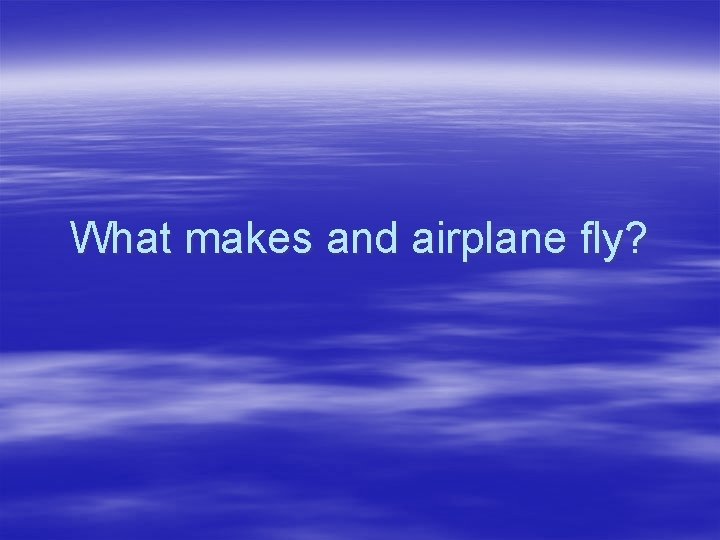 What makes and airplane fly?